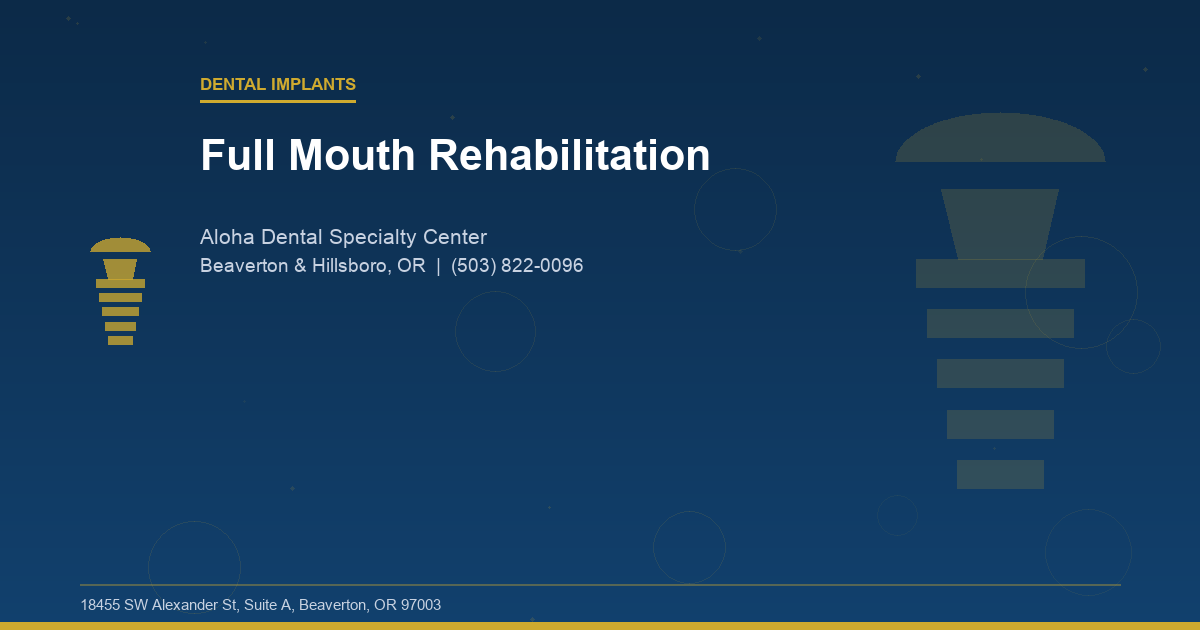 DENTAL IMPLANTS

Full Mouth Rehabilitation

Aloha Dental Specialty Center

Beaverton & Hillsboro, OR | (503) 822-0096

18455 SW Alexander St, Suite A, Beaverton, OR 97003